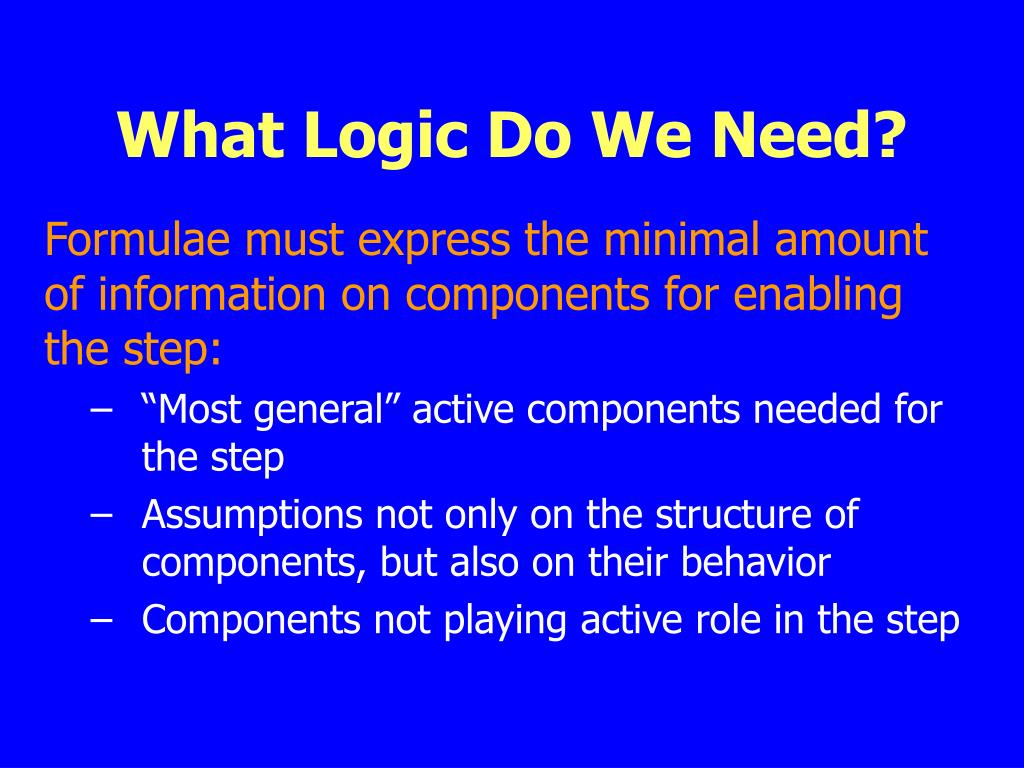 What Logic Do We Need?

Formulae must express the minimal amount of information on components for enabling the step:

– “Most general” active components needed for the step
– Assumptions not only on the structure of components, but also on their behavior
– Components not playing active role in the step